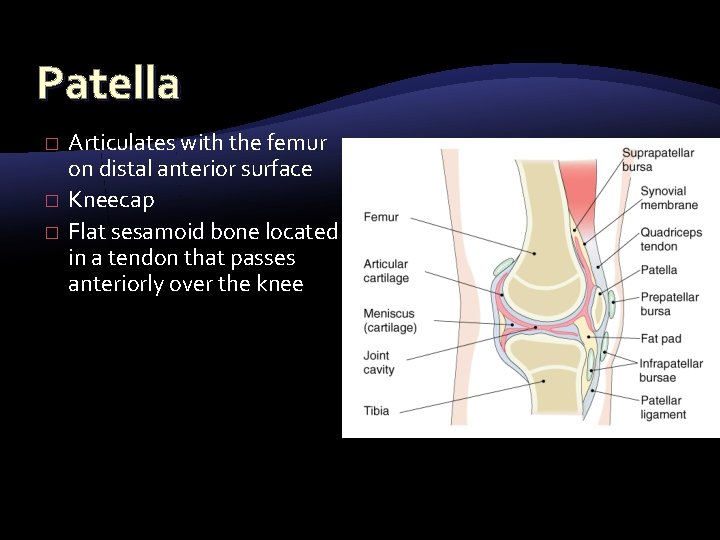 Patella

□ Articulates with the femur on distal anterior surface
□ Kneecap
□ Flat sesamoid bone located in a tendon that passes anteriorly over the knee

Femur
Articular cartilage
Meniscus (cartilage)
Joint cavity
Tibia
Suprapatellar bursa
Synovial membrane
Quadriceps tendon
Patella
Prepatellar bursa
Fat pad
Infrapatellar bursae
Patellar ligament